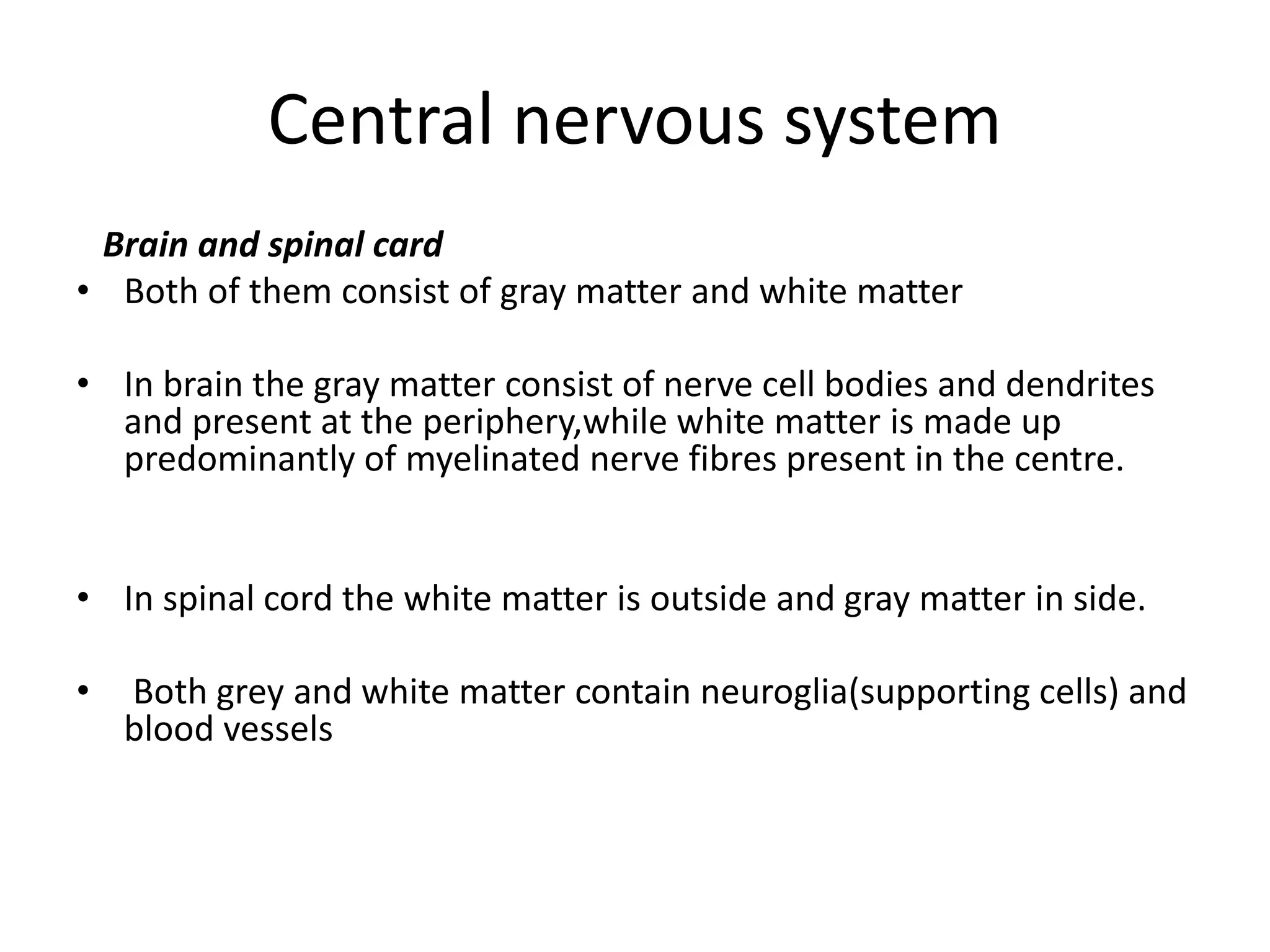 Central nervous system

Brain and spinal card

• Both of them consist of gray matter and white matter

• In brain the gray matter consist of nerve cell bodies and dendrites and present at the periphery,while white matter is made up predominantly of myelinated nerve fibres present in the centre.

• In spinal cord the white matter is outside and gray matter in side.

• Both grey and white matter contain neuroglia(supporting cells) and blood vessels